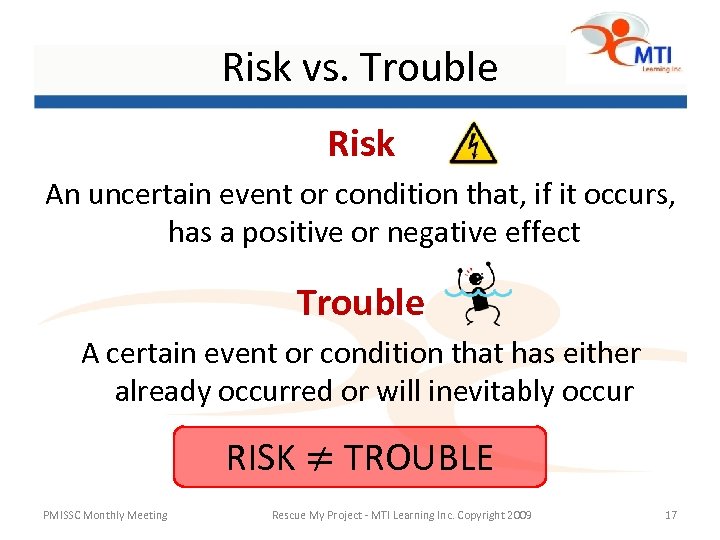 Risk vs. Trouble

MTI
Learning Inc.

Risk

An uncertain event or condition that, if it occurs, has a positive or negative effect

Trouble

A certain event or condition that has either already occurred or will inevitably occur

RISK $\neq$ TROUBLE

PMISSC Monthly Meeting

Rescue My Project - MTI Learning Inc. Copyright 2009

17